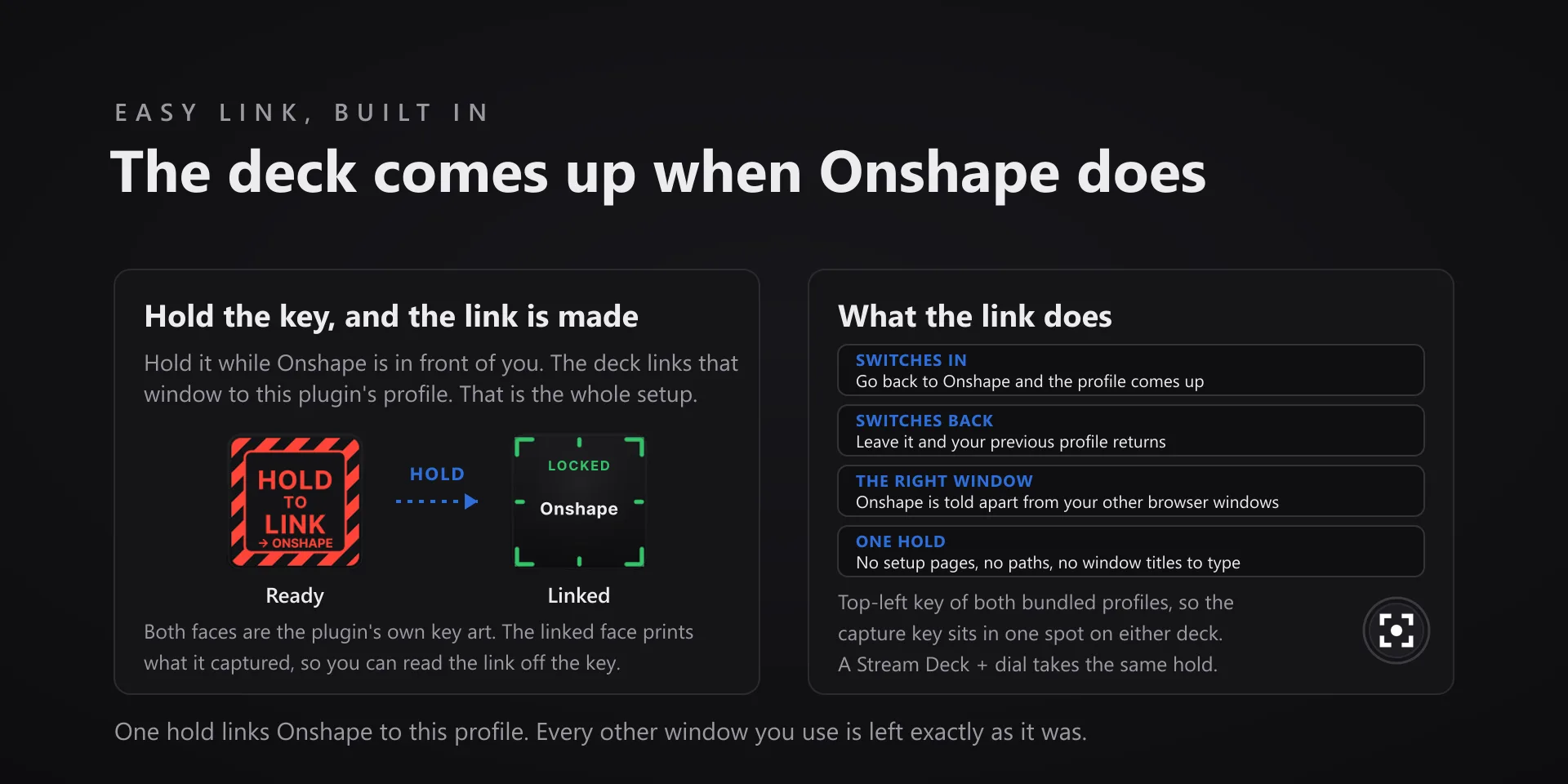 EASY LINK, BUILT IN

The deck comes up when Onshape does

Hold the key, and the link is made

Hold it while Onshape is in front of you. The deck links that window to this plugin's profile. That is the whole setup.

HOLD TO LINK → ONSHAPE

HOLD

LOCKED

Onshape

Ready

Linked

Both faces are the plugin's own key art. The linked face prints what it captured, so you can read the link off the key.

What the link does

SWITCHES IN
Go back to Onshape and the profile comes up

SWITCHES BACK
Leave it and your previous profile returns

THE RIGHT WINDOW
Onshape is told apart from your other browser windows

ONE HOLD
No setup pages, no paths, no window titles to type

Top-left key of both bundled profiles, so the capture key sits in one spot on either deck. A Stream Deck + dial takes the same hold.

One hold links Onshape to this profile. Every other window you use is left exactly as it was.